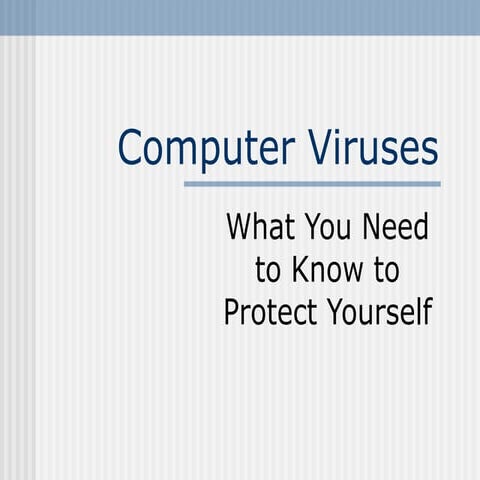 Computer Viruses

What You Need to Know to Protect Yourself